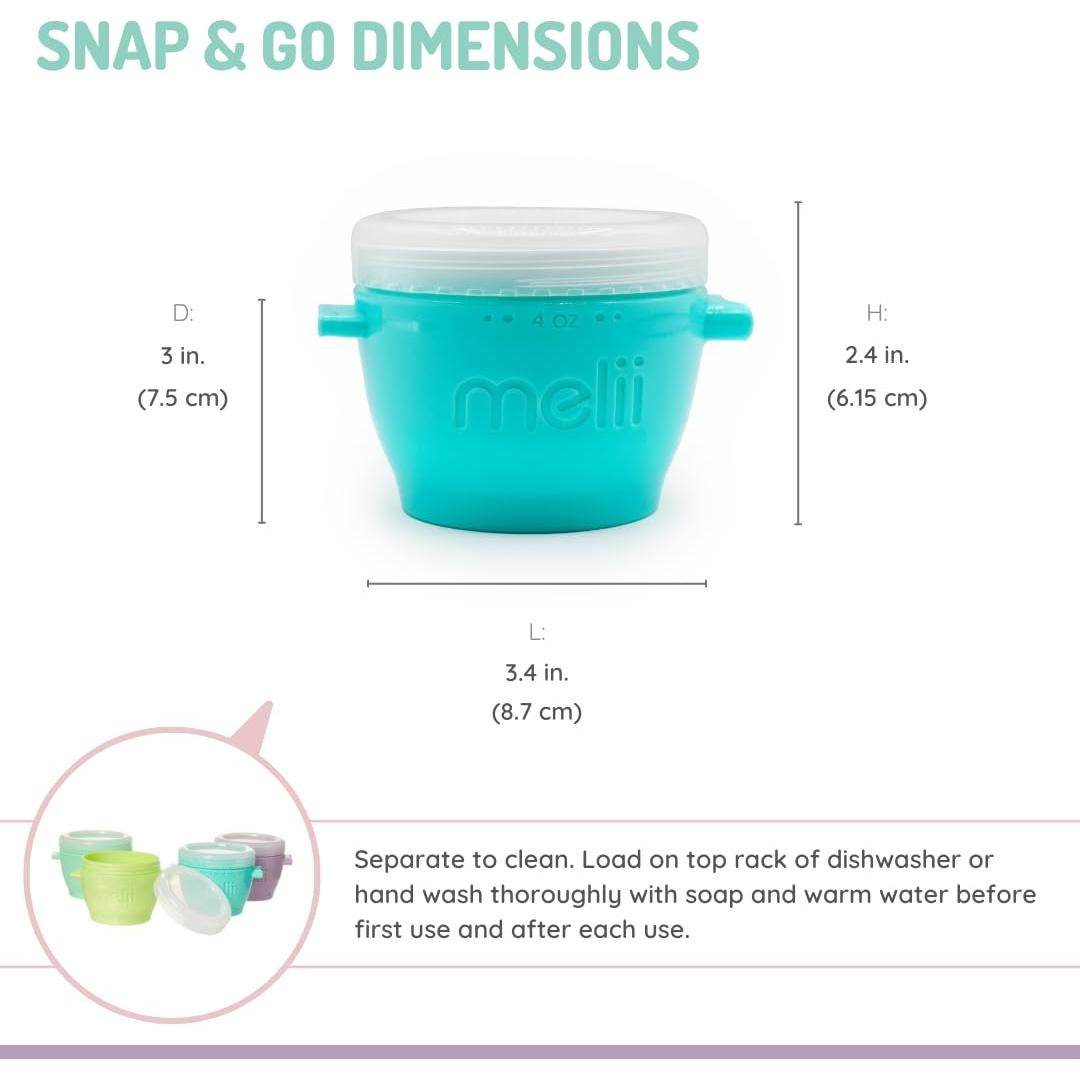 SNAP & GO DIMENSIONS

D:
3 in.
(7.5 cm)

4 OZ
melii

H:
2.4 in.
(6.15 cm)

L:
3.4 in.
(8.7 cm)

Separate to clean. Load on top rack of dishwasher or hand wash thoroughly with soap and warm water before first use and after each use.